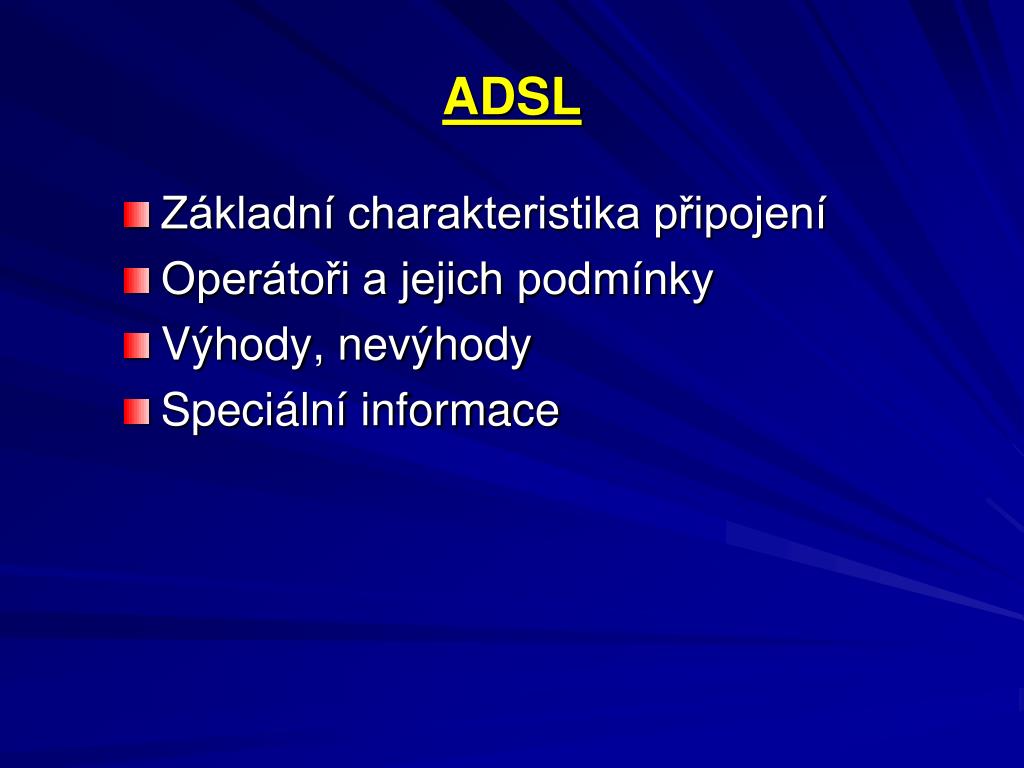 ADSL

Základní charakteristika připojení
Operátoři a jejich podmínky
Výhody, nevýhody
Speciální informace